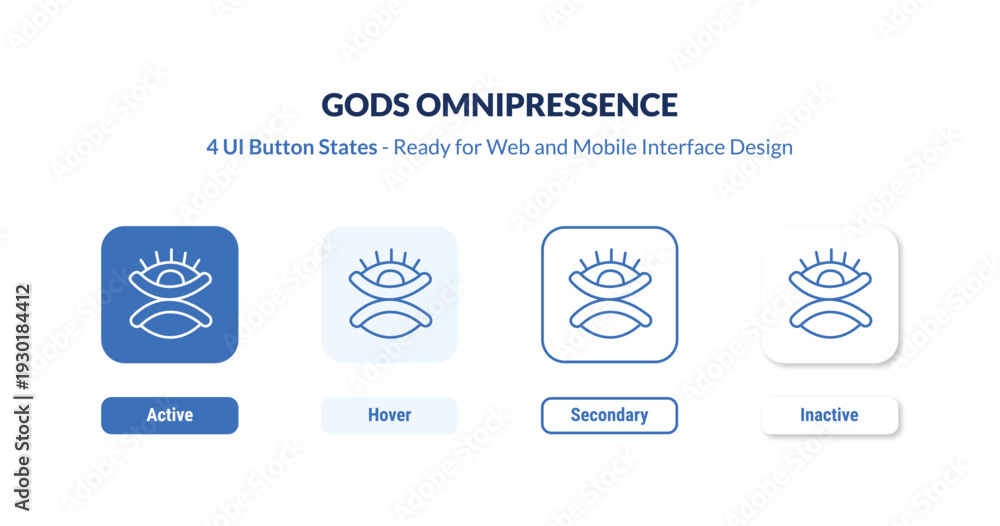 GODS OMNIPRESSENCE

4 UI Button States - Ready for Web and Mobile Interface Design

Active

Hover

Secondary

Inactive

Adobe Stock | #1930184412